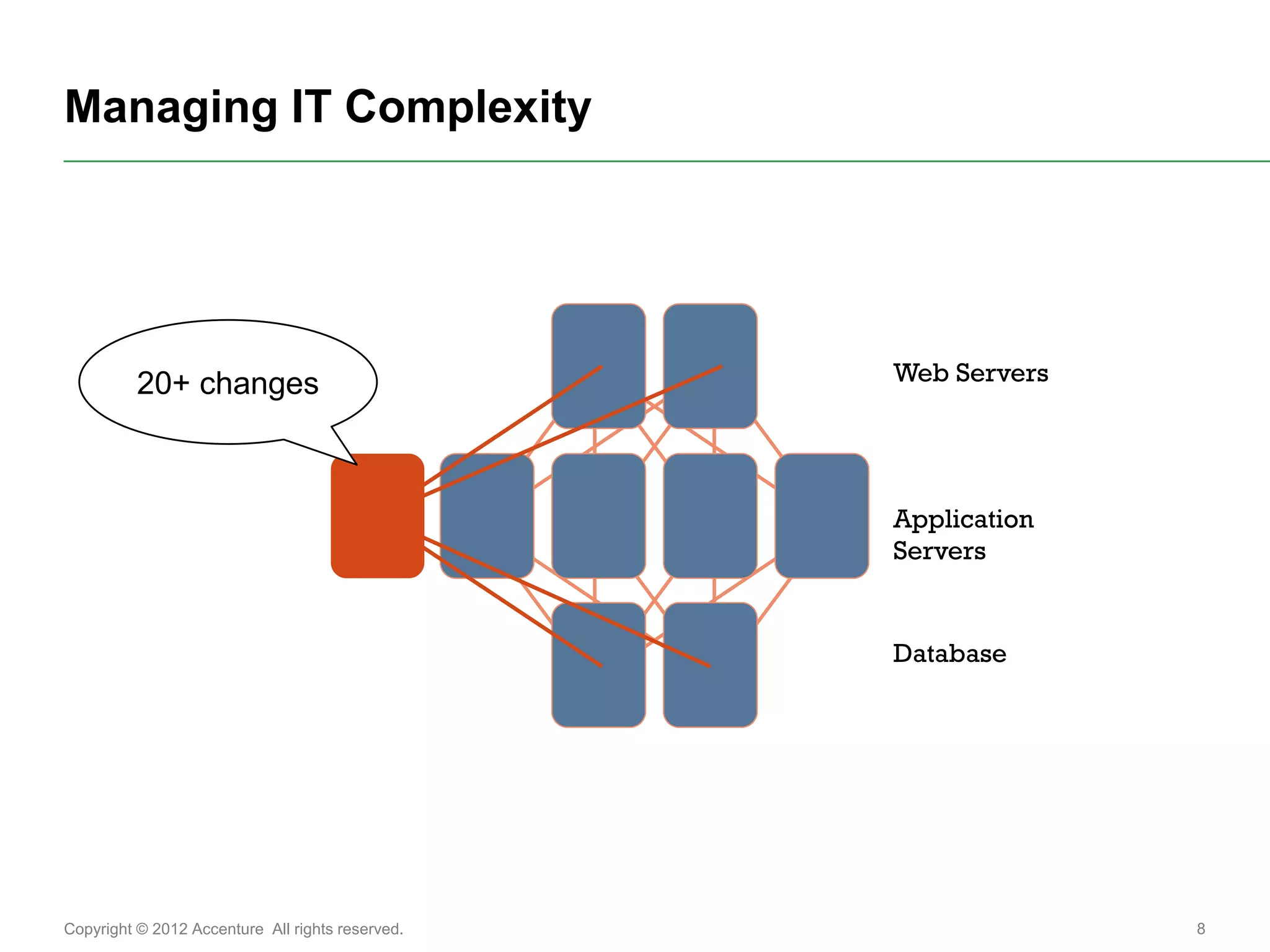 Managing IT Complexity

20+ changes

Web Servers

Application Servers

Database

Copyright © 2012 Accenture All rights reserved.

8